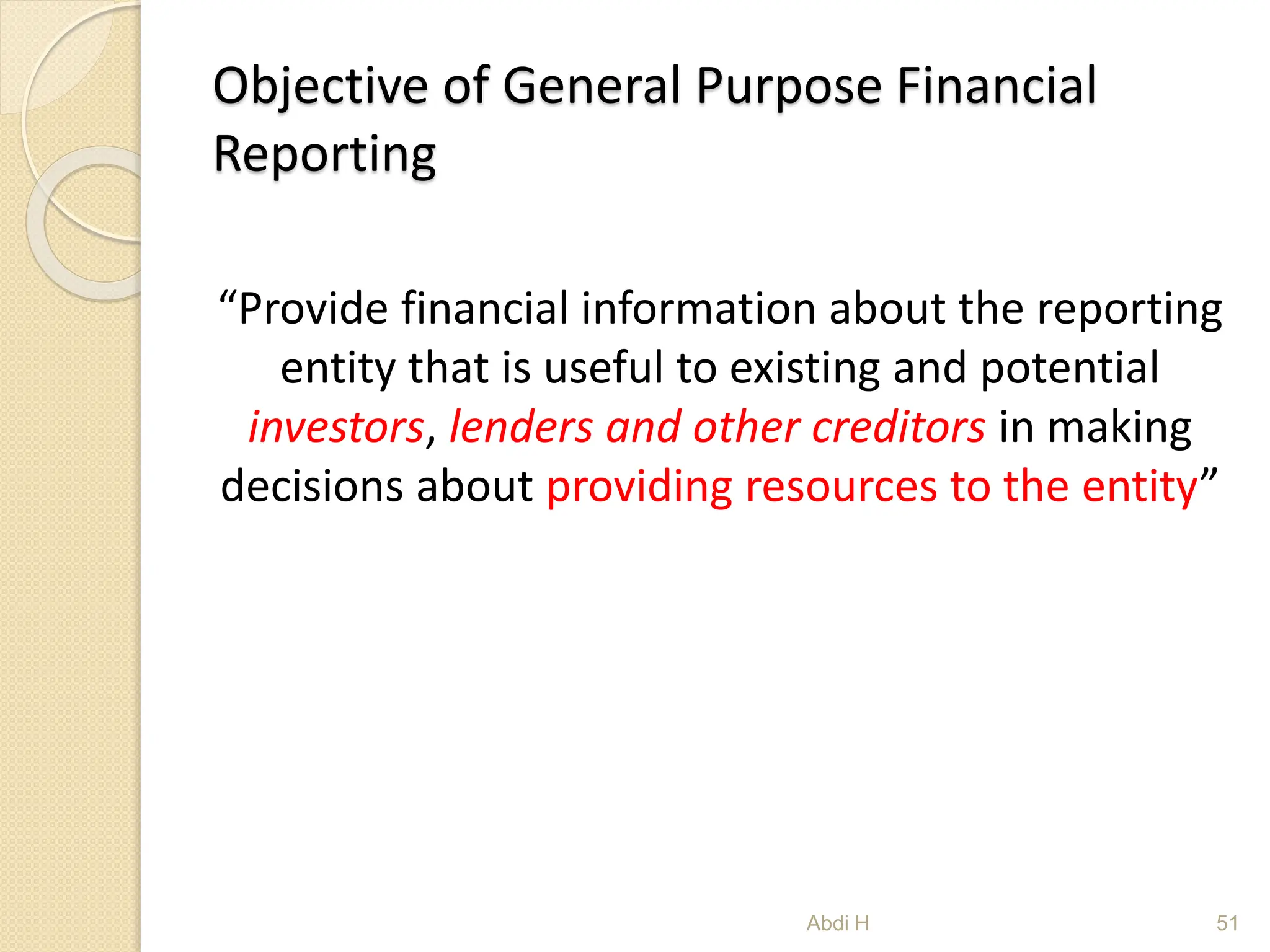 Objective of General Purpose Financial Reporting

“Provide financial information about the reporting entity that is useful to existing and potential investors, lenders and other creditors in making decisions about providing resources to the entity”

Abdi H

51